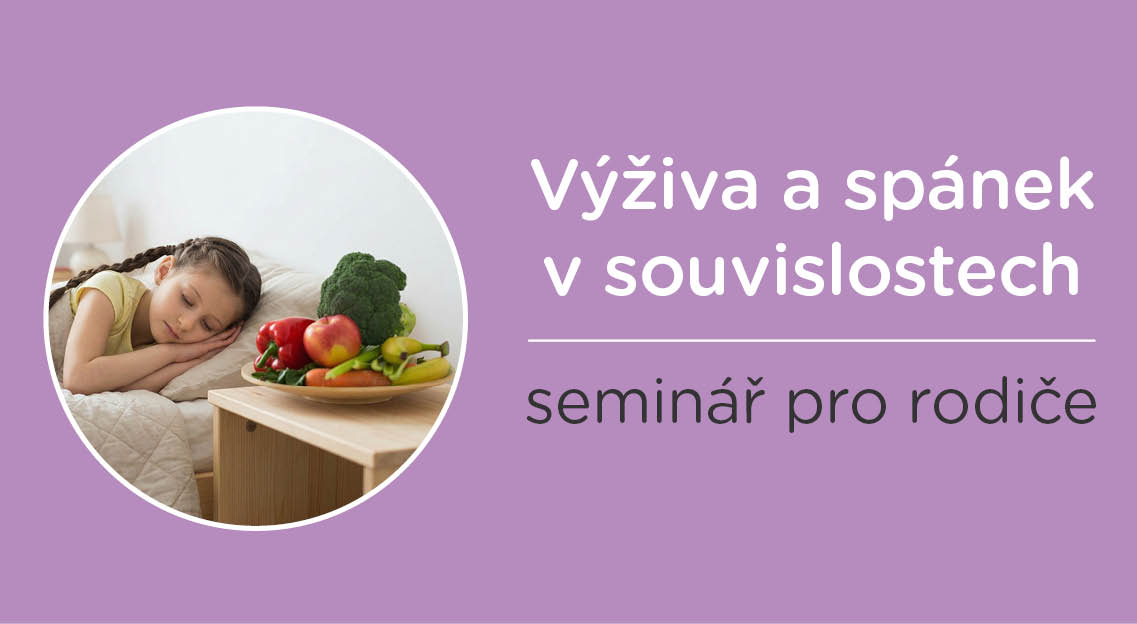 Výživa a spánek v souvislostech

seminář pro rodiče